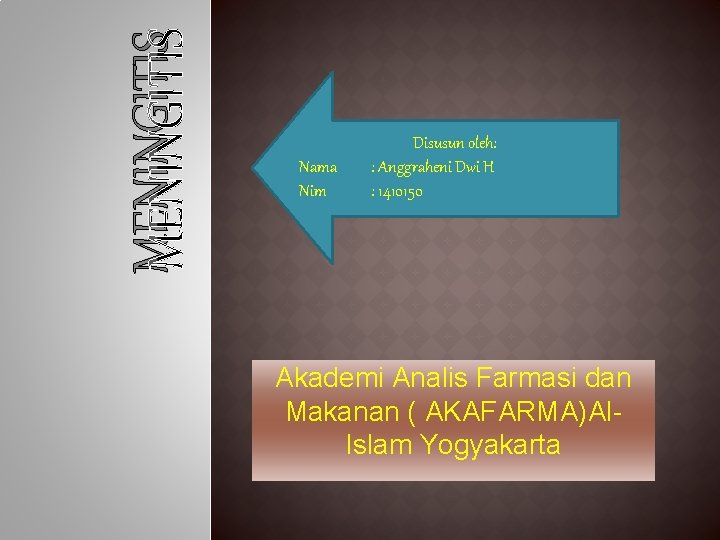 MENINGITIS

Disusun oleh:
Nama : Anggraheni Dwi H
Nim : 1410150

Akademi Analis Farmasi dan Makanan ( AKAFARMA)Al-Islam Yogyakarta